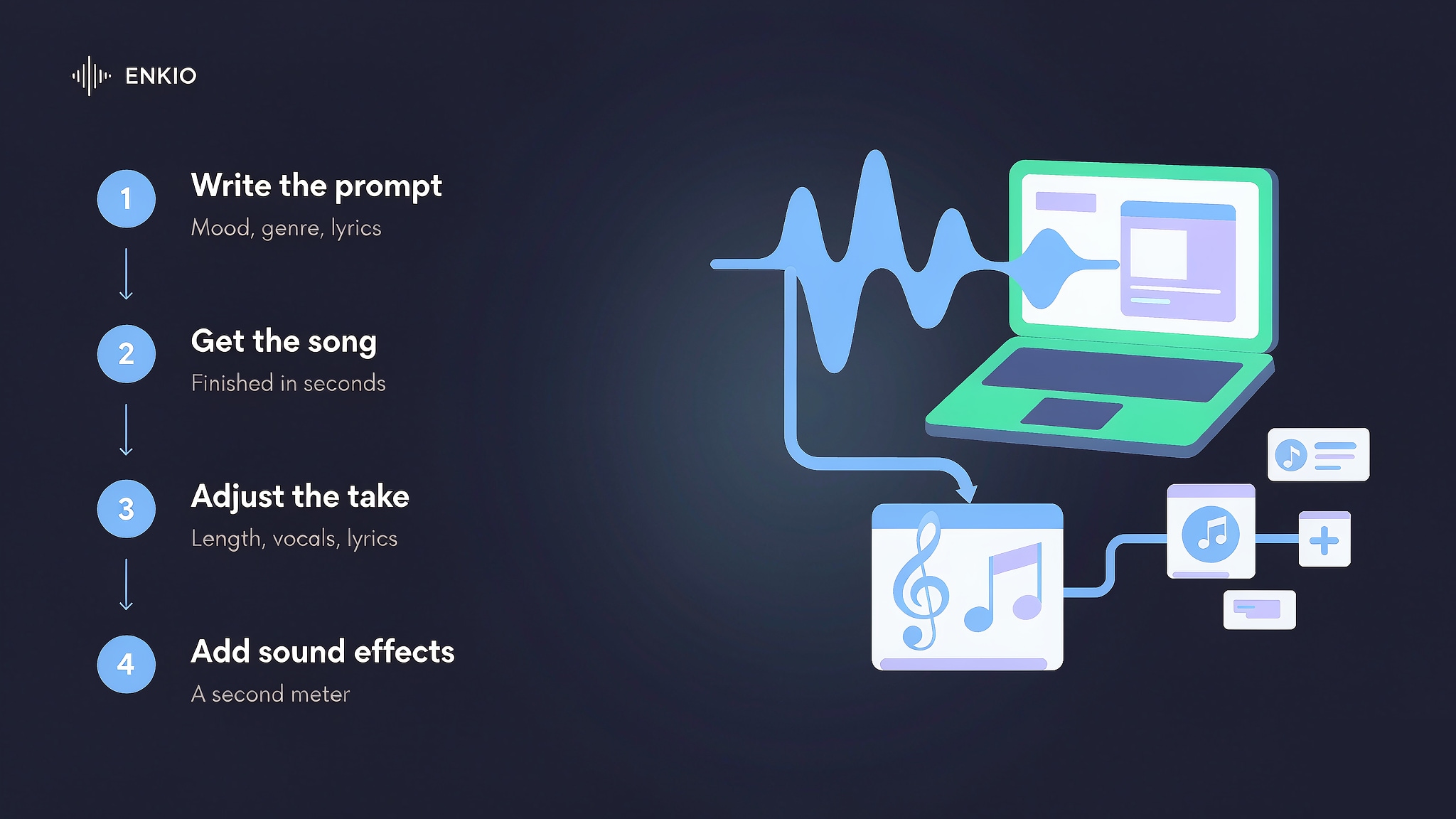 ENKIO

1
Write the prompt
Mood, genre, lyrics

2
Get the song
Finished in seconds

3
Adjust the take
Length, vocals, lyrics

4
Add sound effects
A second meter